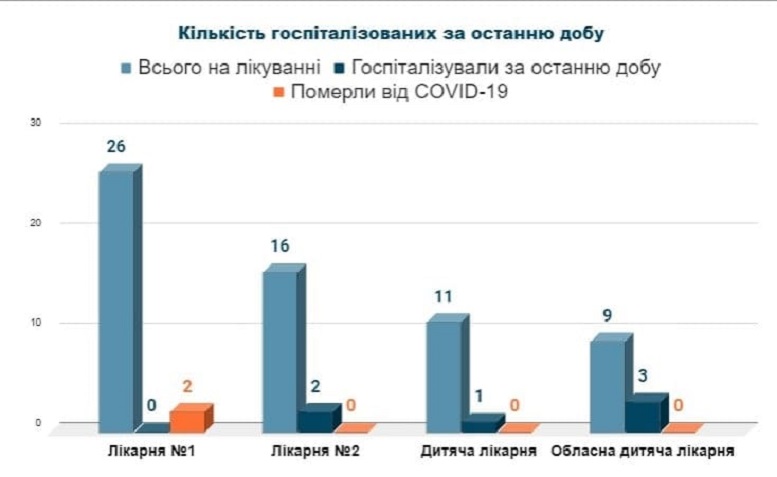 Кількість госпіталізованих за останню добу

Всього на лікуванні Госпіталізували за останню добу Померли від COVID-19

30
20
10
0

26 0 2
16 2 0
11 1 0
9 3 0

Лікарня №1 Лікарня №2 Дитяча лікарня Обласна дитяча лікарня